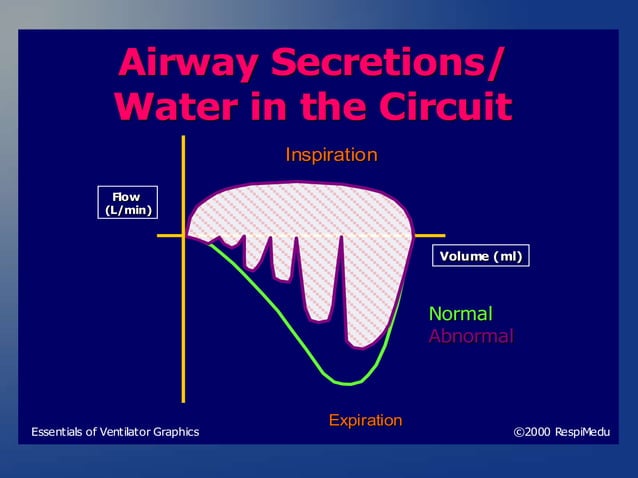 Airway Secretions/
Water in the Circuit

Inspiration

Flow
(L/min)

Volume (ml)

Normal
Abnormal

Expiration

Essentials of Ventilator Graphics

©2000 RespiMedu